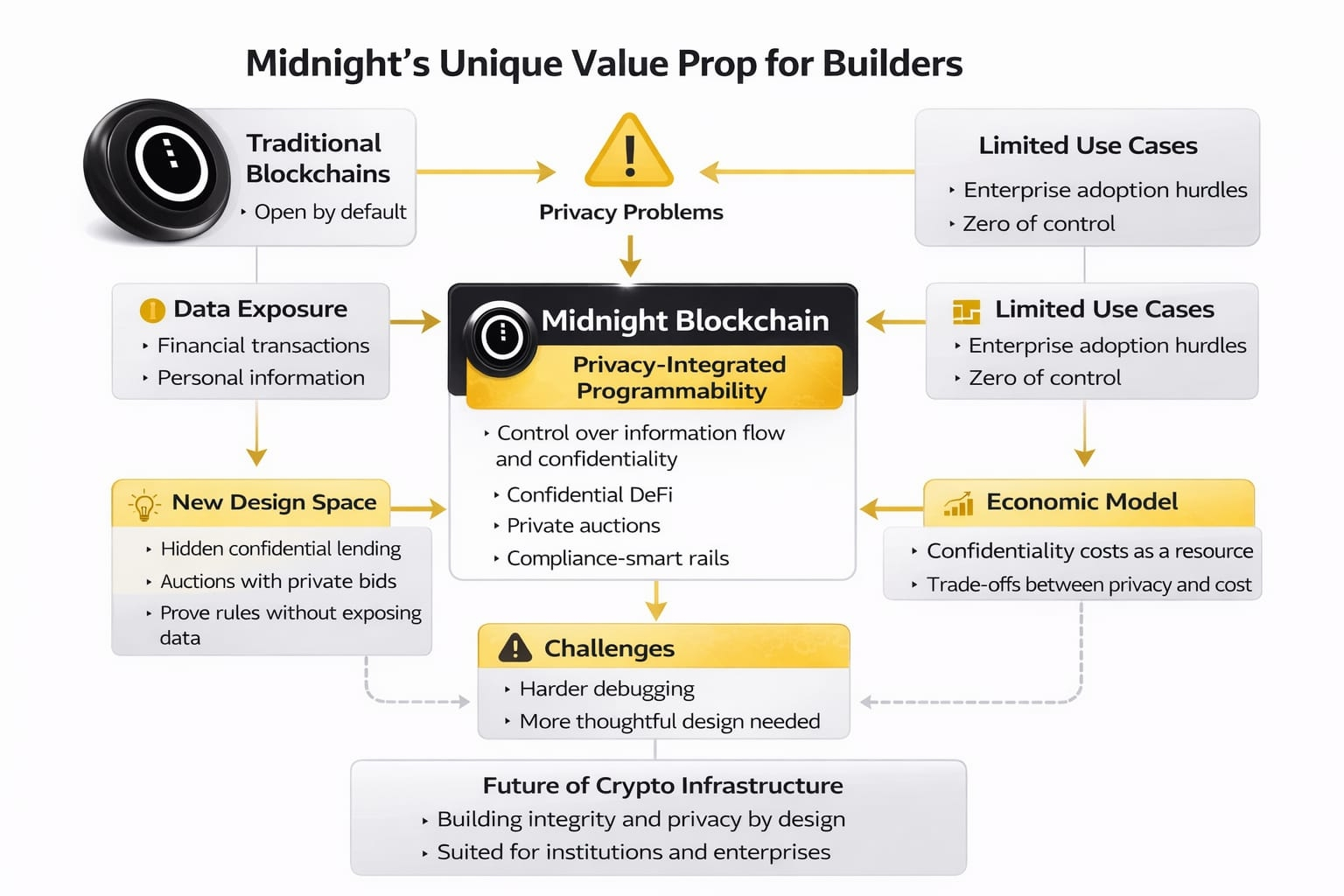 Midnight's Unique Value Prop for Builders

Traditional Blockchains
‣ Open by default

Privacy Problems

Limited Use Cases
‣ Enterprise adoption hurdles
‣ Zero of control

Data Exposure
‣ Financial transactions
‣ Personal information

Midnight Blockchain
Privacy-Integrated Programmability
‣ Control over information flow and confidentiality
‣ Confidential DeFi
‣ Private auctions
‣ Compliance-smart rails

Limited Use Cases
‣ Enterprise adoption hurdles
‣ Zero of control

New Design Space
‣ Hidden confidential lending
‣ Auctions with private bids
‣ Prove rules without exposing data

Economic Model
‣ Confidentiality costs as a resource
‣ Trade-offs between privacy and cost

Challenges
‣ Harder debugging
‣ More thoughtful design needed

Future of Crypto Infrastructure
‣ Building integrity and privacy by design
‣ Suited for institutions and enterprises